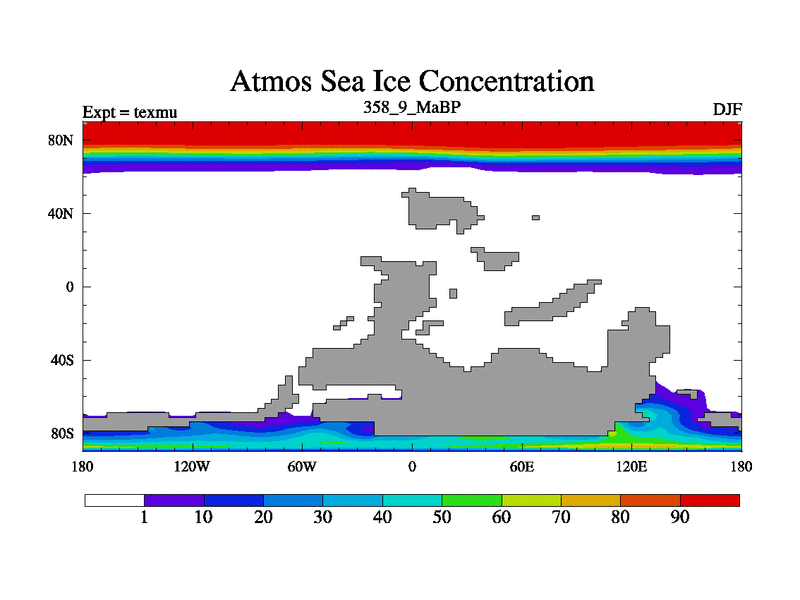 Atmos Sea Ice Concentration

Expt = texmu

358_9_MaBP

DJF

80N

40N

0

40S

80S

180

120W

60W

0

60E

120E

180

1

10

20

30

40

50

60

70

80

90